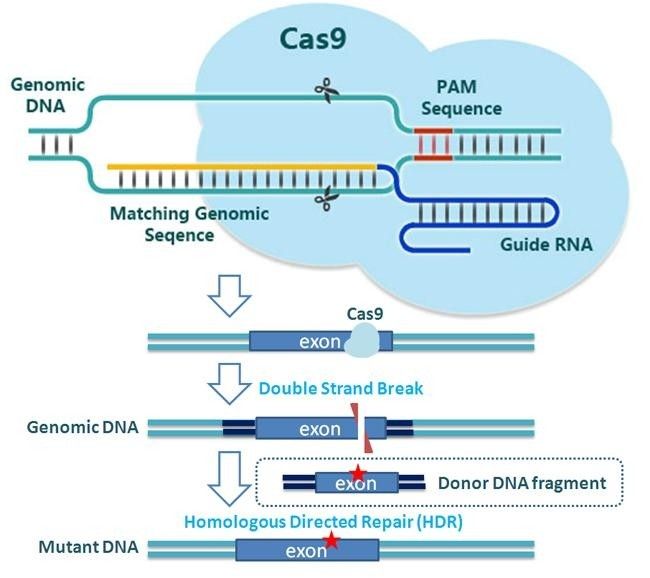 Cas9

Genomic DNA

PAM Sequence

Matching Genomic Seqence

Guide RNA

Cas9

exon

Double Strand Break

Genomic DNA

exon

exon

Donor DNA fragment

Homologous Directed Repair (HDR)

Mutant DNA

exon